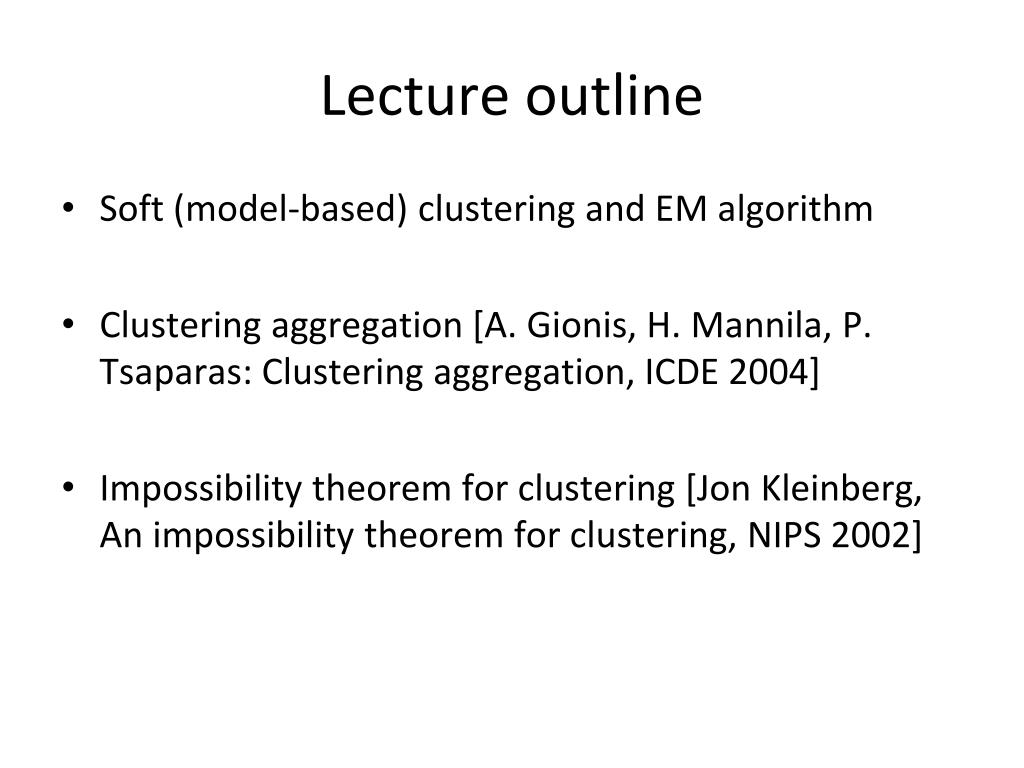 Lecture outline

• Soft (model-based) clustering and EM algorithm

• Clustering aggregation [A. Gionis, H. Mannila, P. Tsaparas: Clustering aggregation, ICDE 2004]

• Impossibility theorem for clustering [Jon Kleinberg, An impossibility theorem for clustering, NIPS 2002]